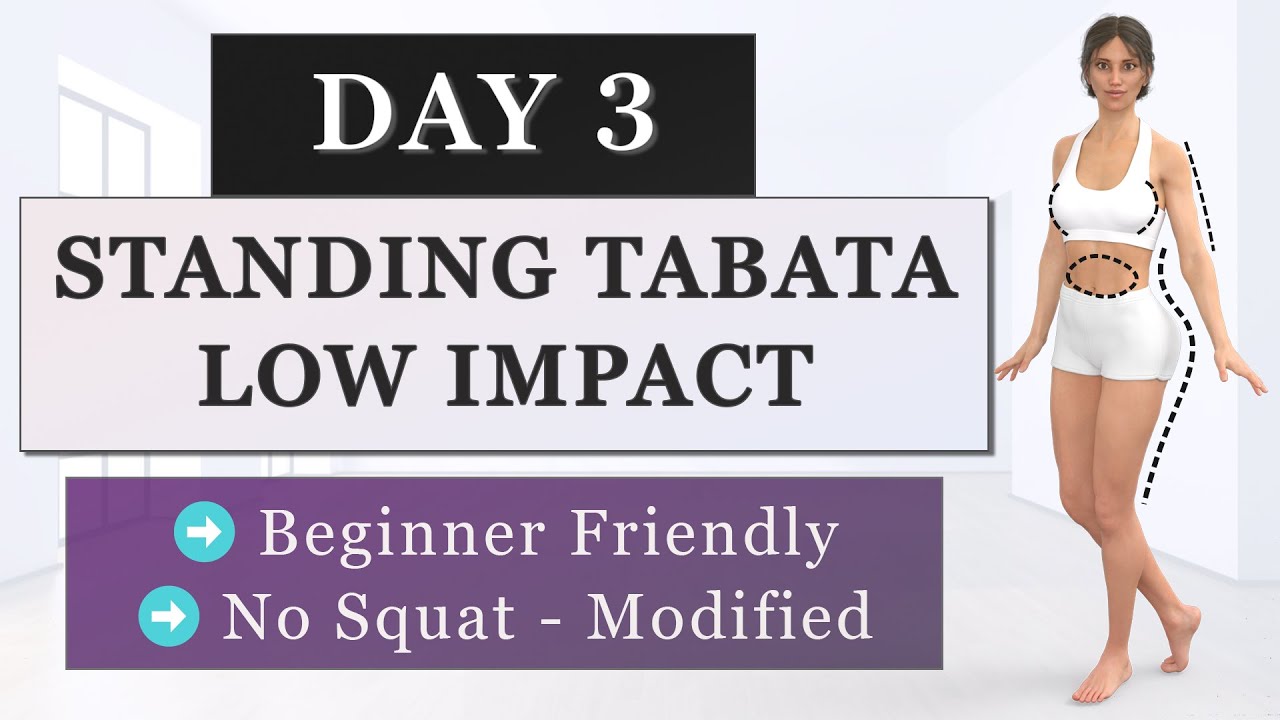 DAY 3

STANDING TABATA
LOW IMPACT

➡ Beginner Friendly
➡ No Squat - Modified